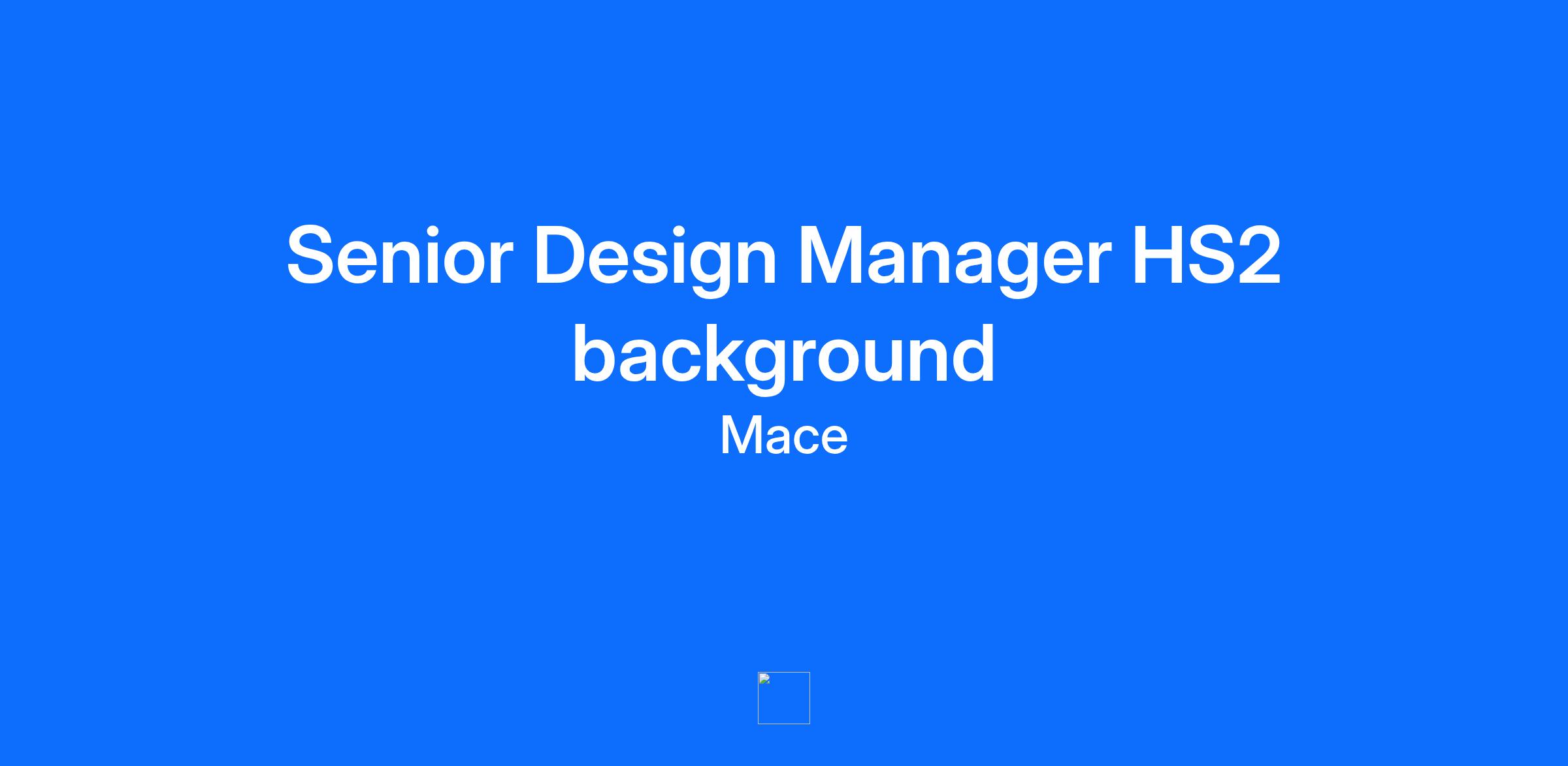 Senior Design Manager HS2 background

Mace